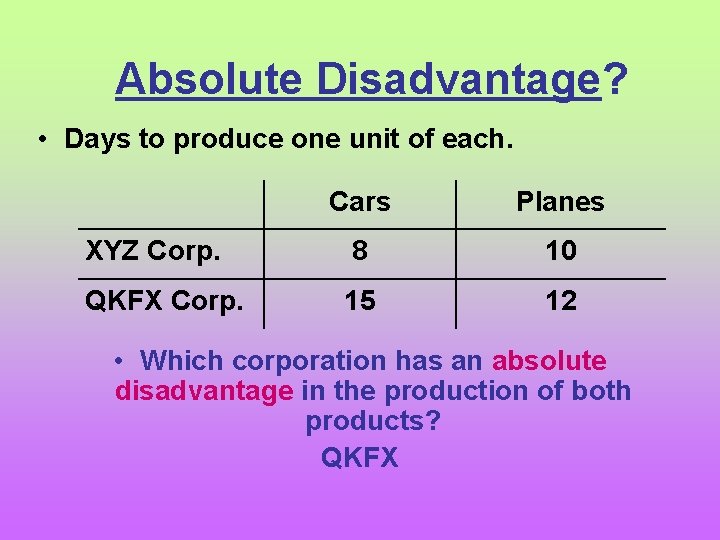 Absolute Disadvantage?

• Days to produce one unit of each.

| | Cars | Planes |
|---|---|---|
| XYZ Corp. | 8 | 10 |
| QKFX Corp. | 15 | 12 |

• Which corporation has an absolute disadvantage in the production of both products?

QKFX